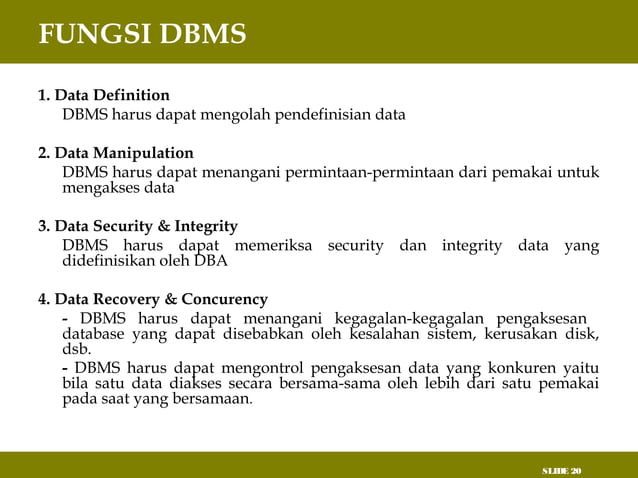 FUNGSI DBMS

1. Data Definition
DBMS harus dapat mengolah pendefinisian data

2. Data Manipulation
DBMS harus dapat menangani permintaan-permintaan dari pemakai untuk mengakses data

3. Data Security & Integrity
DBMS harus dapat memeriksa security dan integrity data yang didefinisikan oleh DBA

4. Data Recovery & Concurency
- DBMS harus dapat menangani kegagalan-kegagalan pengaksesan database yang dapat disebabkan oleh kesalahan sistem, kerusakan disk, dsb.
- DBMS harus dapat mengontrol pengaksesan data yang konkuren yaitu bila satu data diakses secara bersama-sama oleh lebih dari satu pemakai pada saat yang bersamaan.

SLIDE 20